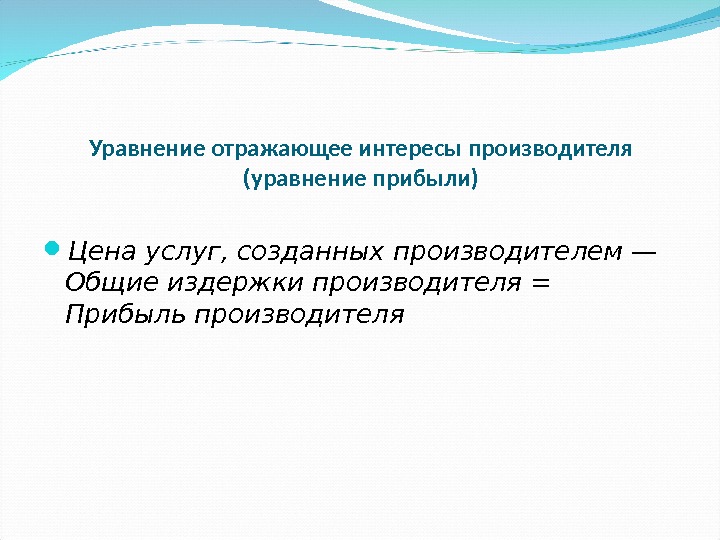 Уравнение отражающее интересы производителя (уравнение прибыли)

Цена услуг, созданных производителем — Общие издержки производителя = Прибыль производителя